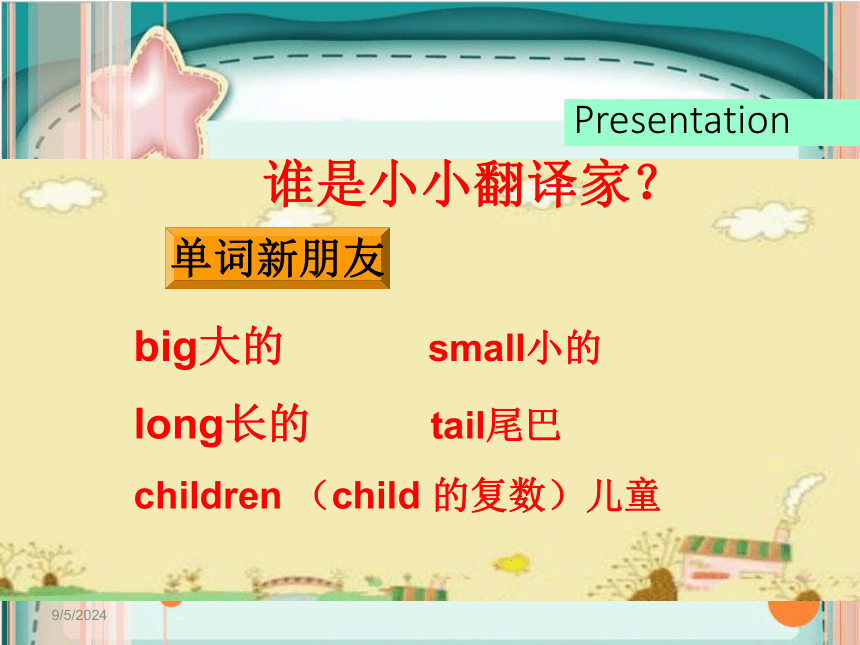 Presentation

谁是小小翻译家？

单词新朋友

big大的 small小的

long长的 tail尾巴

children （child 的复数）儿童

9/5/2024